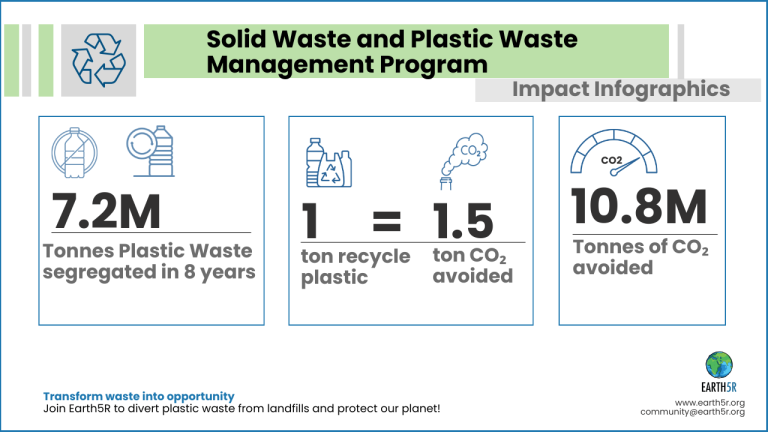 Solid Waste and Plastic Waste Management Program

Impact Infographics

7.2M

Tonnes Plastic Waste segregated in 8 years

$CO_2$

1 = 1.5

ton recycle plastic

ton $CO_2$ avoided

CO2

10.8M

Tonnes of $CO_2$ avoided

Transform waste into opportunity

Join Earth5R to divert plastic waste from landfills and protect our planet!

EARTH5R

www.earth5r.org
community@earth5r.org